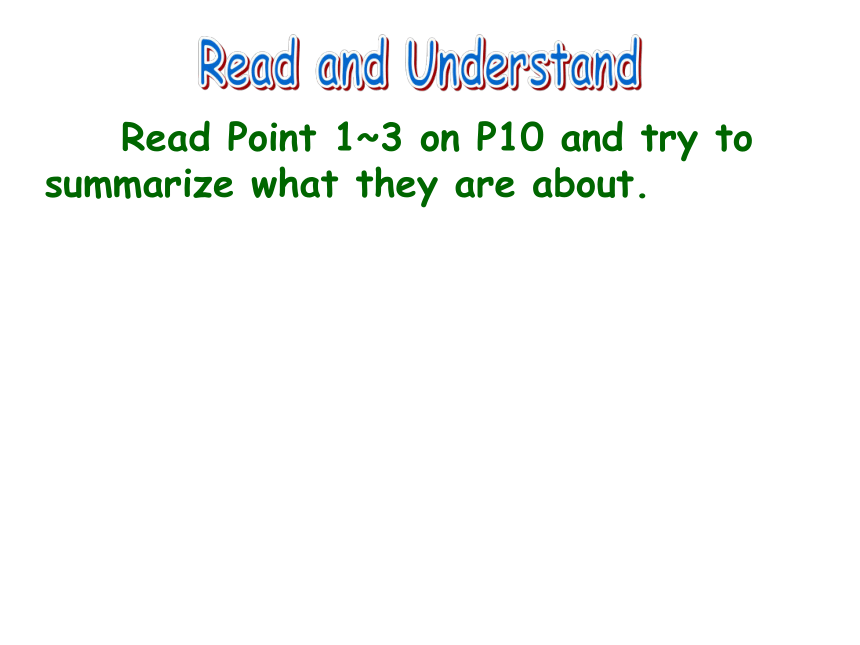 Read and Understand

Read Point 1~3 on P10 and try to summarize what they are about.